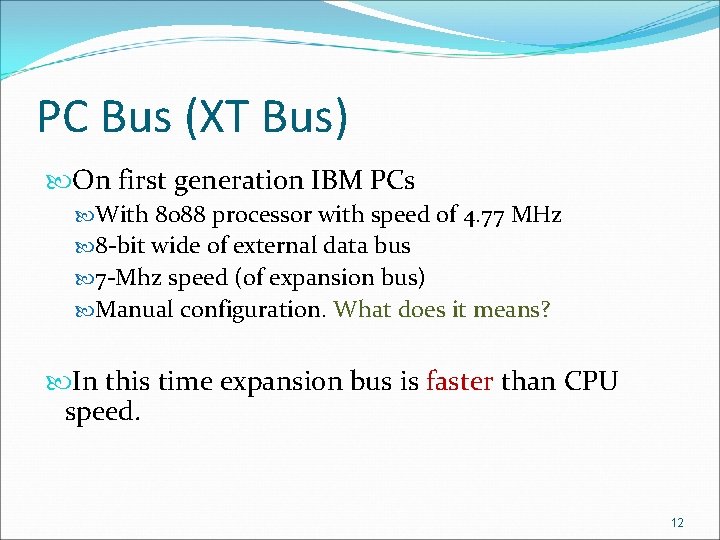 PC Bus (XT Bus)

On first generation IBM PCs

With 8088 processor with speed of 4.77 MHz

8-bit wide of external data bus

7-Mhz speed (of expansion bus)

Manual configuration. What does it means?

In this time expansion bus is faster than CPU speed.

12